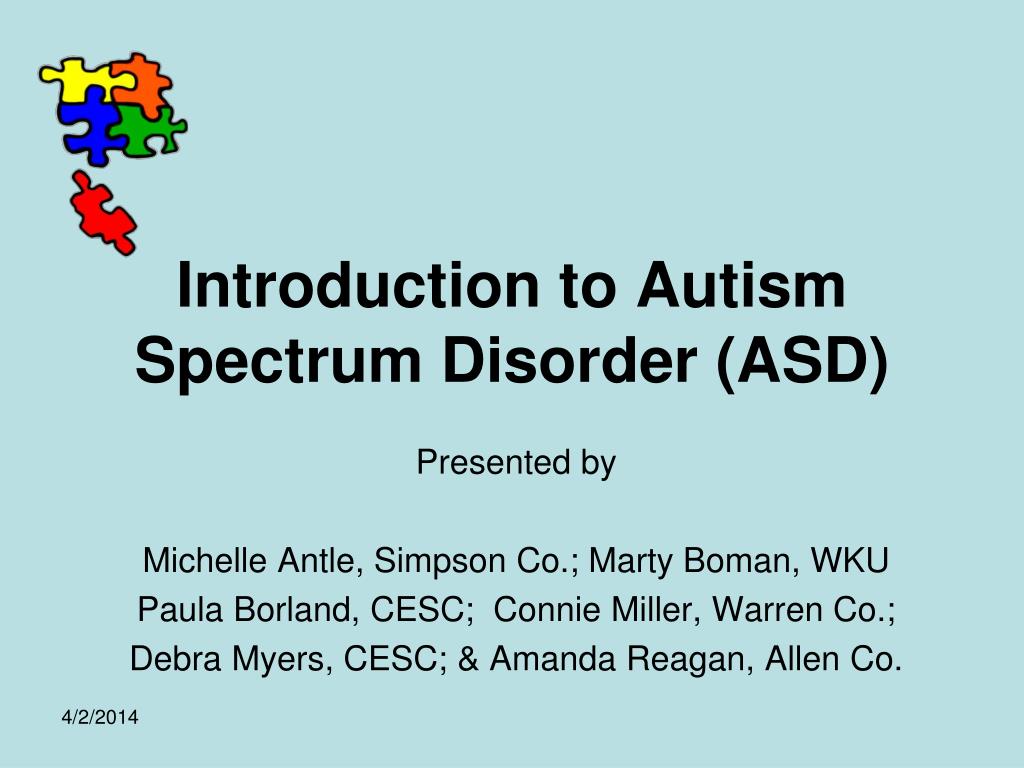 Introduction to Autism Spectrum Disorder (ASD)

Presented by

Michelle Antle, Simpson Co.; Marty Boman, WKU
Paula Borland, CESC; Connie Miller, Warren Co.;
Debra Myers, CESC; & Amanda Reagan, Allen Co.

4/2/2014